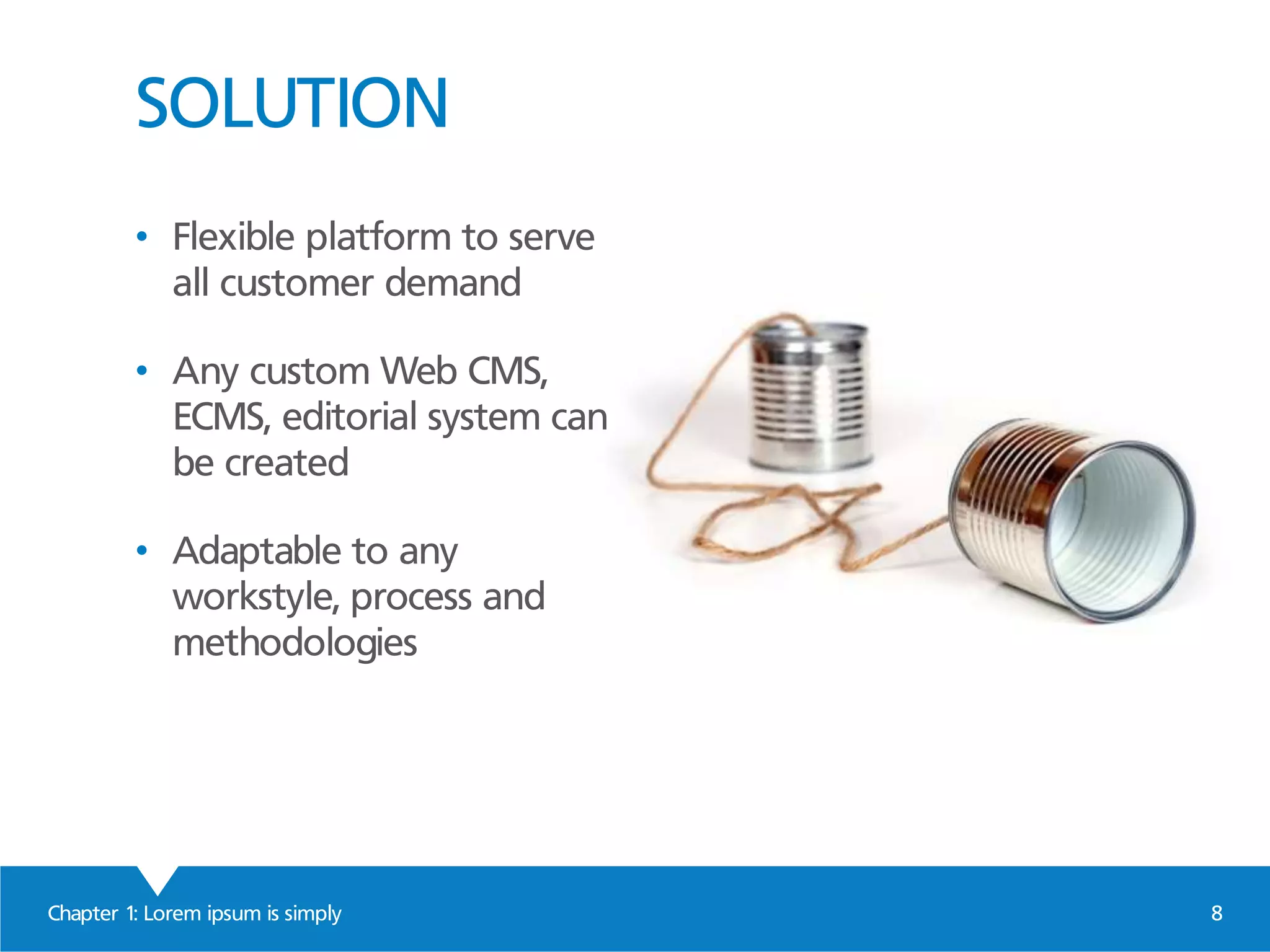 SOLUTION

• Flexible platform to serve all customer demand

• Any custom Web CMS, ECMS, editorial system can be created

• Adaptable to any workstyle, process and methodologies

Chapter 1: Lorem ipsum is simply

8